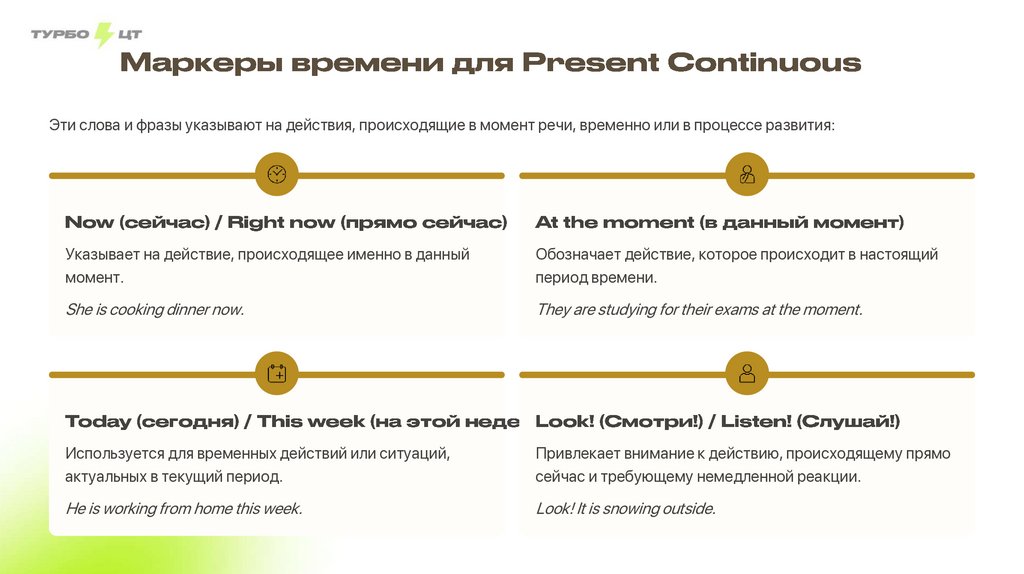 ТУРБО ЦТ

Маркеры времени для Present Continuous

Эти слова и фразы указывают на действия, происходящие в момент речи, временно или в процессе развития:

Now (сейчас) / Right now (прямо сейчас)

Указывает на действие, происходящее именно в данный момент.

She is cooking dinner now.

At the moment (в данный момент)

Обозначает действие, которое происходит в настоящий период времени.

They are studying for their exams at the moment.

Today (сегодня) / This week (на этой неде

Используется для временных действий или ситуаций, актуальных в текущий период.

He is working from home this week.

Look! (Смотри!) / Listen! (Слушай!)

Привлекает внимание к действию, происходящему прямо сейчас и требующему немедленной реакции.

Look! It is snowing outside.